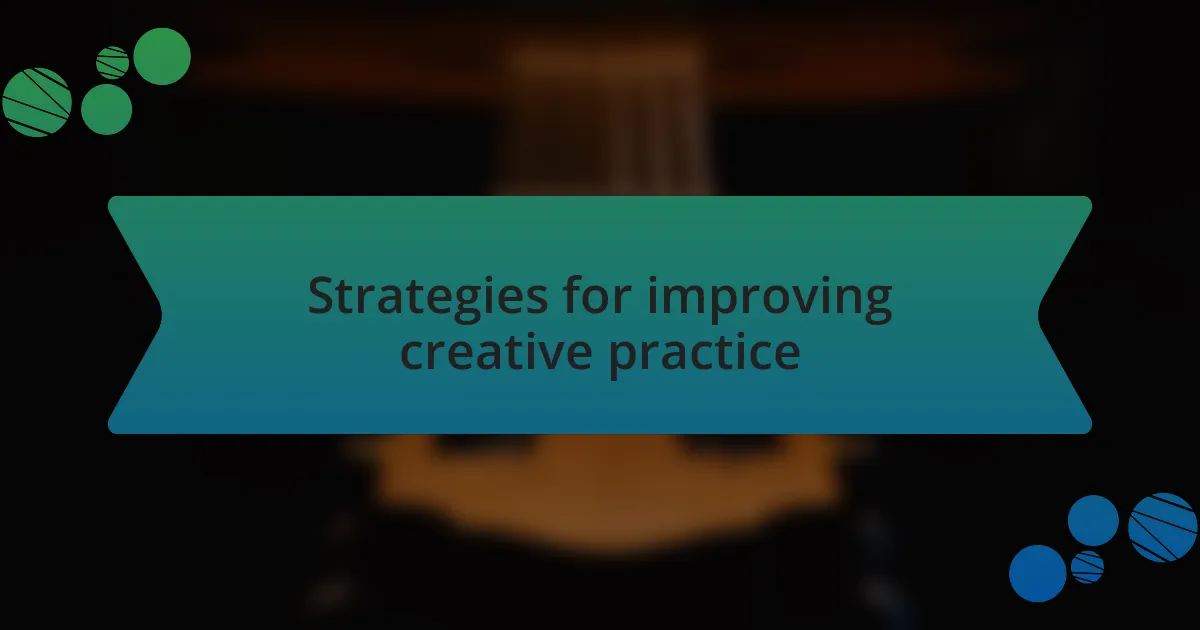 Strategies for improving creative practice